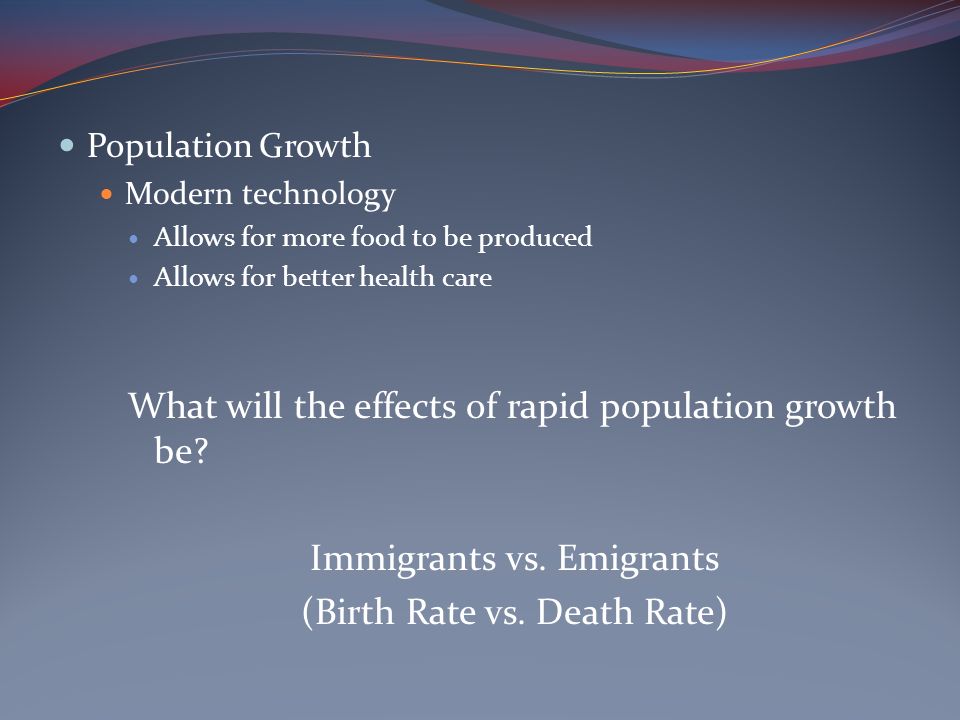 Population Growth
Modern technology
Allows for more food to be produced
Allows for better health care

What will the effects of rapid population growth be?

Immigrants vs. Emigrants
(Birth Rate vs. Death Rate)